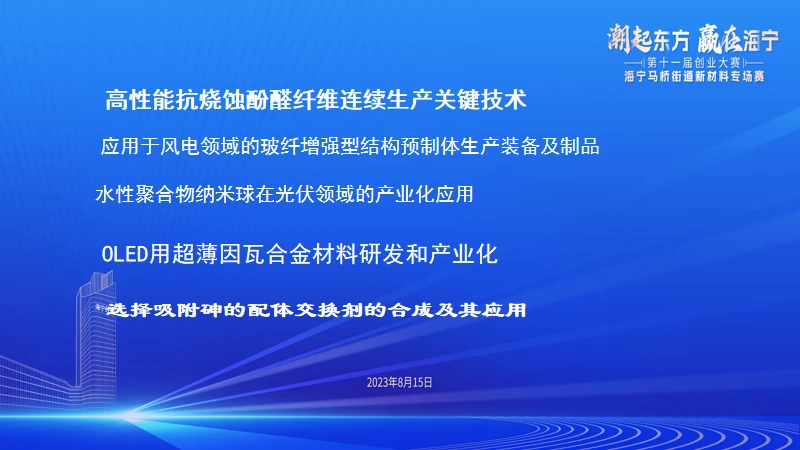 潮起东方 赢在海宁
第十一届创业大赛
海宁马桥街道新材料专场赛

高性能抗烧蚀酚醛纤维连续生产关键技术

应用于风电领域的玻纤增强型结构预制体生产装备及制品

水性聚合物纳米球在光伏领域的产业化应用

OLED用超薄因瓦合金材料研发和产业化

选择吸附砷的配体交换剂的合成及其应用

2023年8月15日